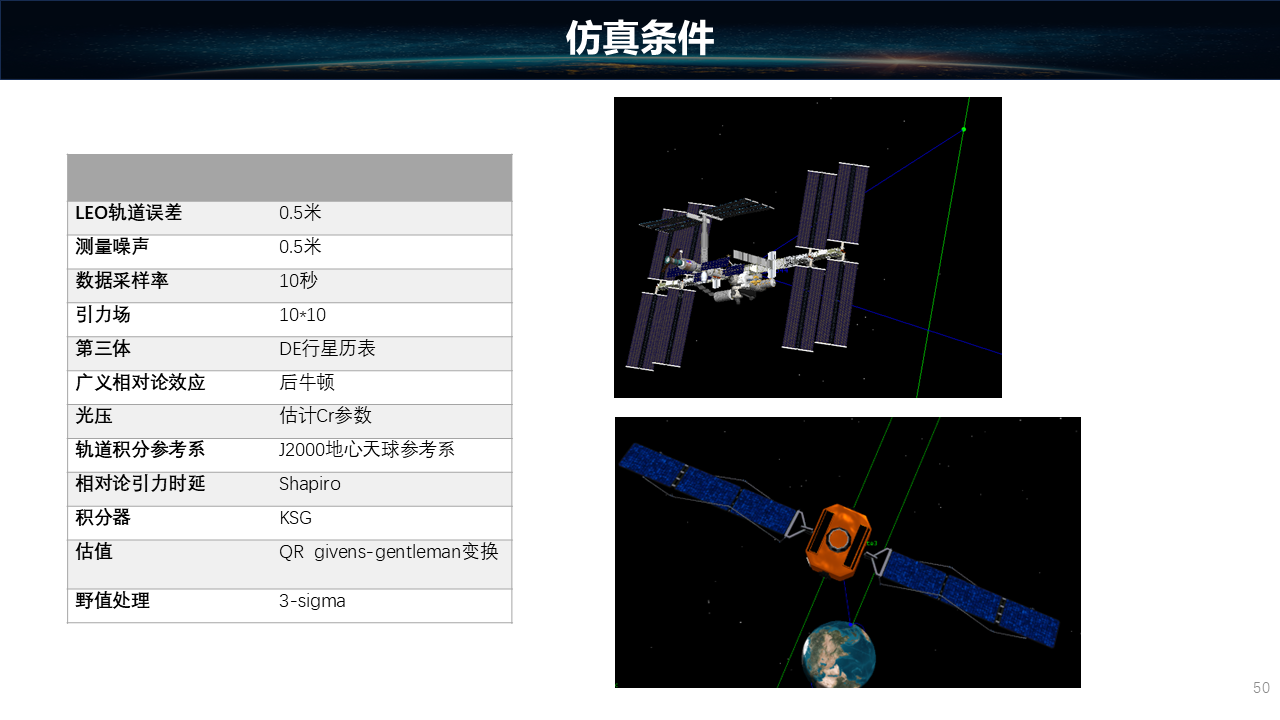 仿真条件

| | |
|---|---|
| LEO轨道误差 | 0.5米 |
| 测量噪声 | 0.5米 |
| 数据采样率 | 10秒 |
| 引力场 | 10*10 |
| 第三体 | DE行星历表 |
| 广义相对论效应 | 后牛顿 |
| 光压 | 估计Cr参数 |
| 轨道积分参考系 | J2000地心天球参考系 |
| 相对论引力时延 | Shapiro |
| 积分器 | KSG |
| 估值 | QR givens-gentleman变换 |
| 野值处理 | 3-sigma |

50